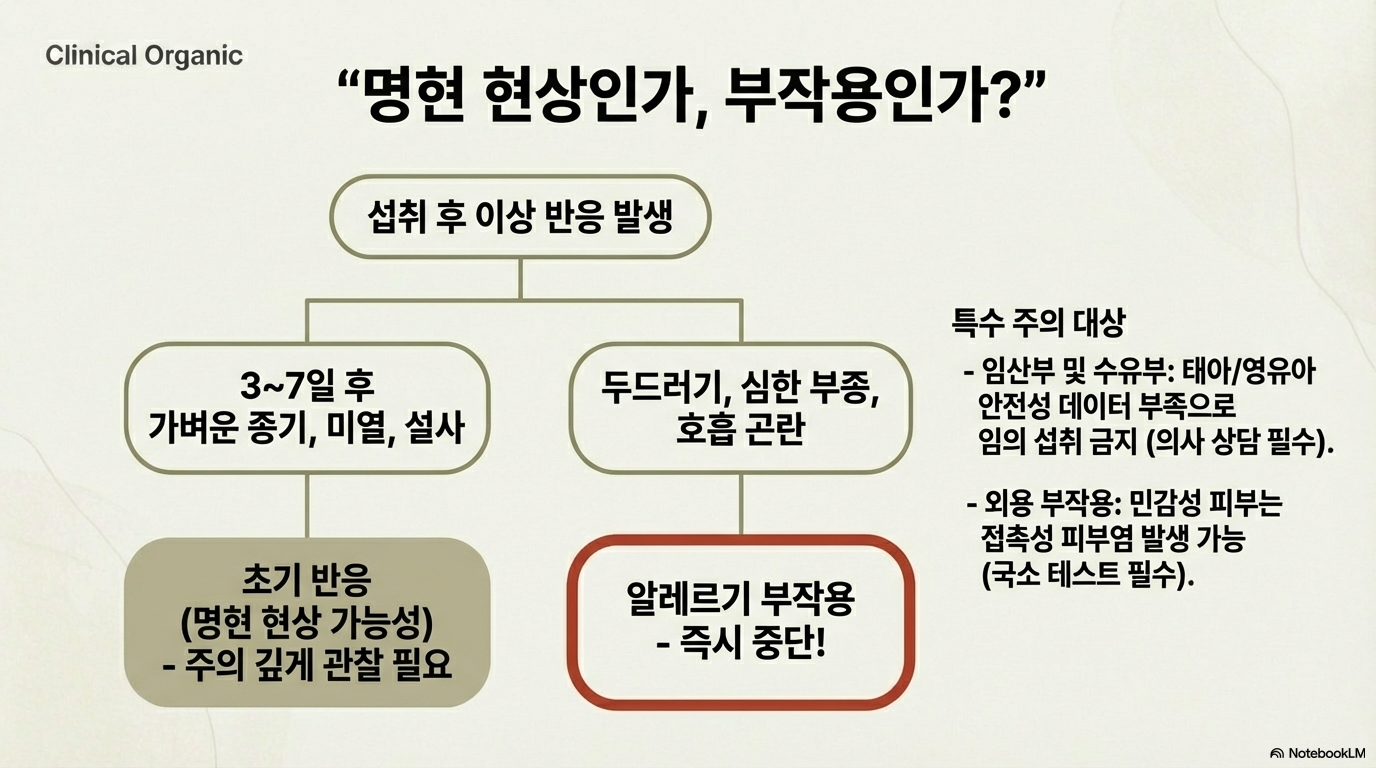 Clinical Organic

“명현 현상인가, 부작용인가?”

섭취 후 이상 반응 발생

3~7일 후
가벼운 종기, 미열, 설사

두드러기, 심한 부종,
호흡 곤란

초기 반응
(명현 현상 가능성)
- 주의 깊게 관찰 필요

알레르기 부작용
- 즉시 중단!

특수 주의 대상

- 임산부 및 수유부: 태아/영유아 안전성 데이터 부족으로 임의 섭취 금지 (의사 상담 필수).

- 외용 부작용: 민감성 피부는 접촉성 피부염 발생 가능 (국소 테스트 필수).

NotebookLM